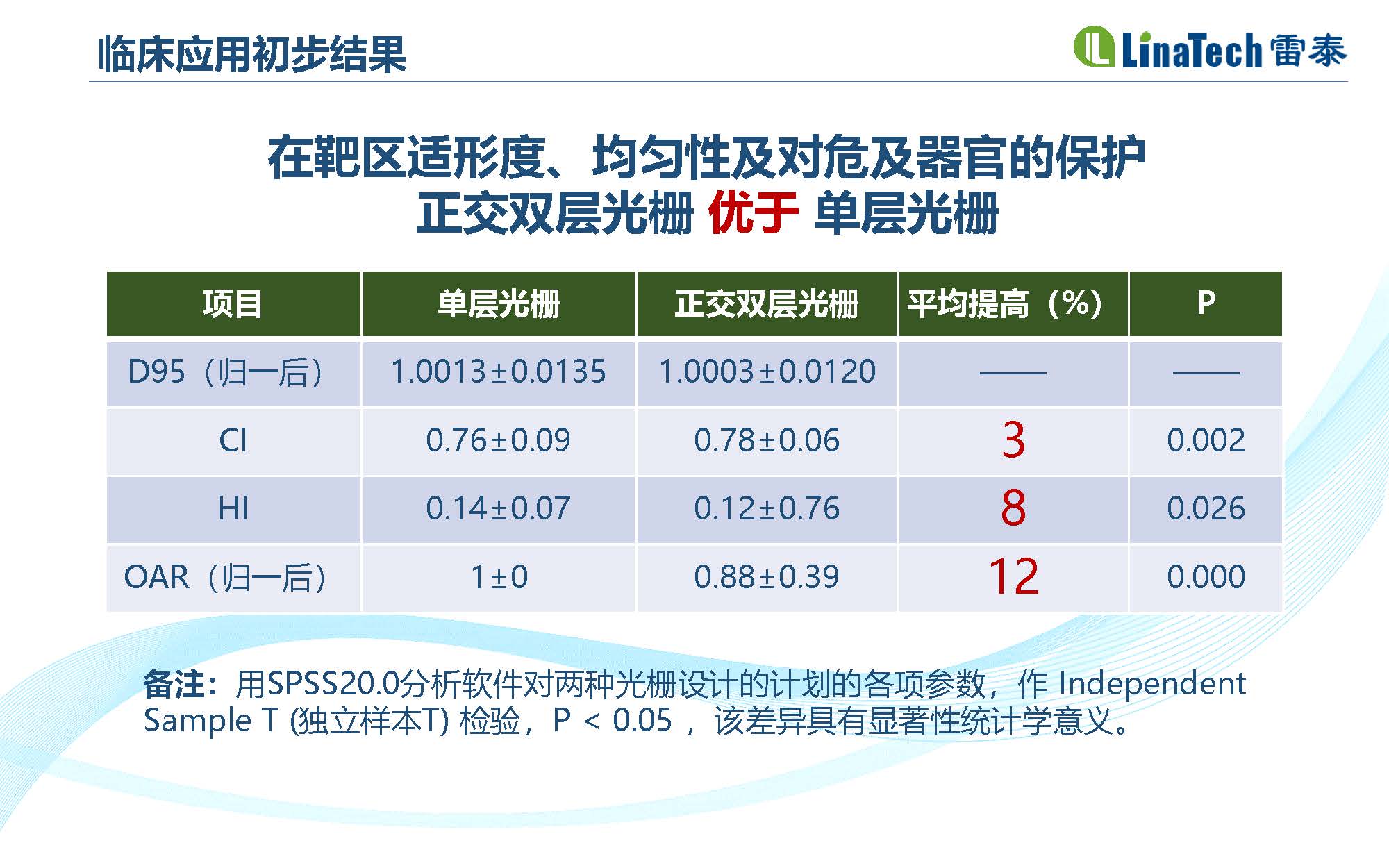 临床应用初步结果

LinaTech 雷泰

在靶区适形度、均匀性及对危及器官的保护
正交双层光栅 优于 单层光栅

| 项目 | 单层光栅 | 正交双层光栅 | 平均提高（%） | P |
|---|---|---|---|---|
| D95（归一后） | 1.0013±0.0135 | 1.0003±0.0120 | —— | —— |
| CI | 0.76±0.09 | 0.78±0.06 | 3 | 0.002 |
| HI | 0.14±0.07 | 0.12±0.76 | 8 | 0.026 |
| OAR（归一后） | 1±0 | 0.88±0.39 | 12 | 0.000 |

备注：用SPSS20.0分析软件对两种光栅设计的计划的各项参数，作 Independent Sample T (独立样本T) 检验，P < 0.05 ，该差异具有显著性统计学意义。